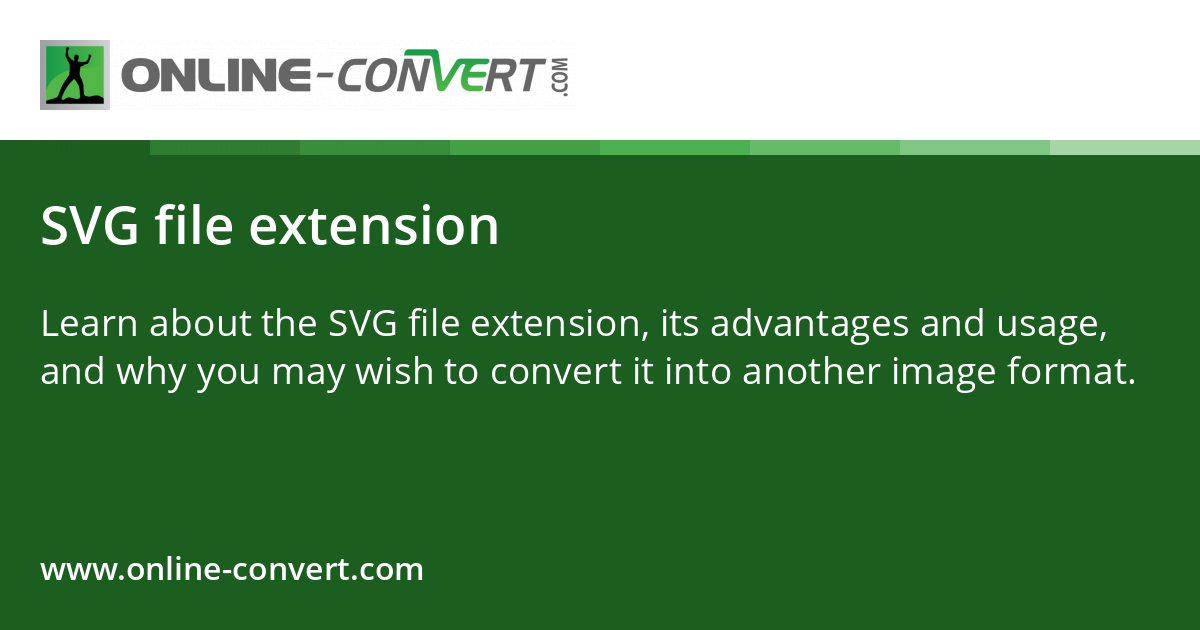 ONLINE-CONVERT.COM

SVG file extension

Learn about the SVG file extension, its advantages and usage, and why you may wish to convert it into another image format.

www.online-convert.com